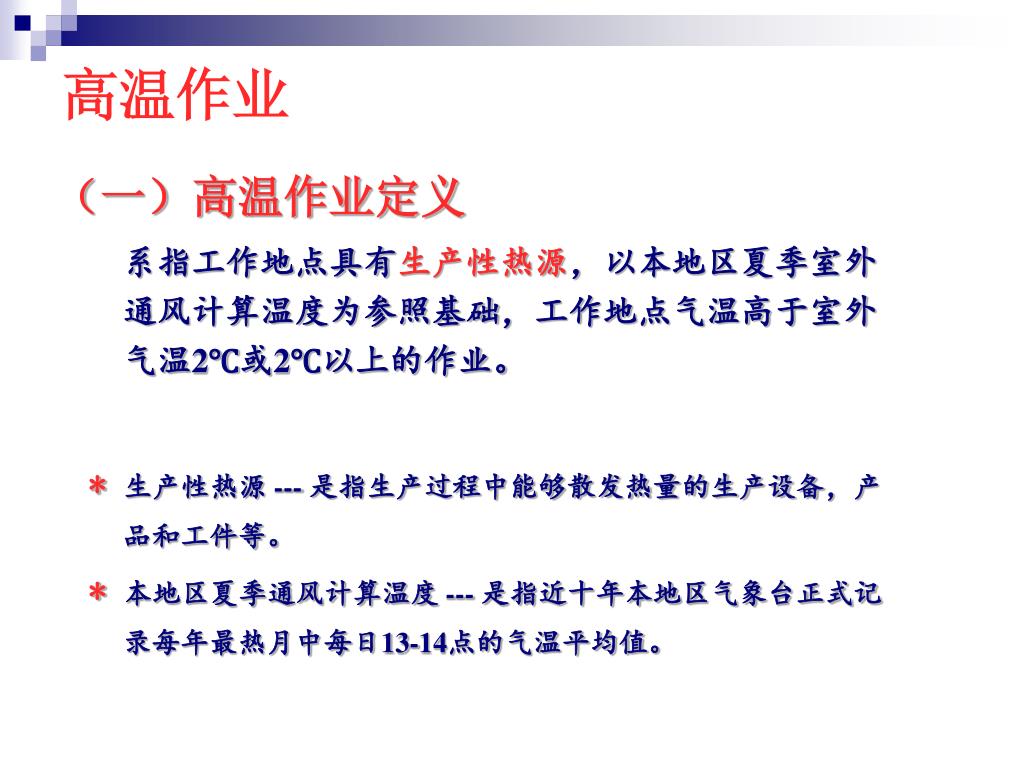 高温作业

（一）高温作业定义

系指工作地点具有生产性热源，以本地区夏季室外通风计算温度为参照基础，工作地点气温高于室外气温2℃或2℃以上的作业。

* 生产性热源 --- 是指生产过程中能够散发热量的生产设备，产品和工件等。

* 本地区夏季通风计算温度 --- 是指近十年本地区气象台正式记录每年最热月中每日13-14点的气温平均值。